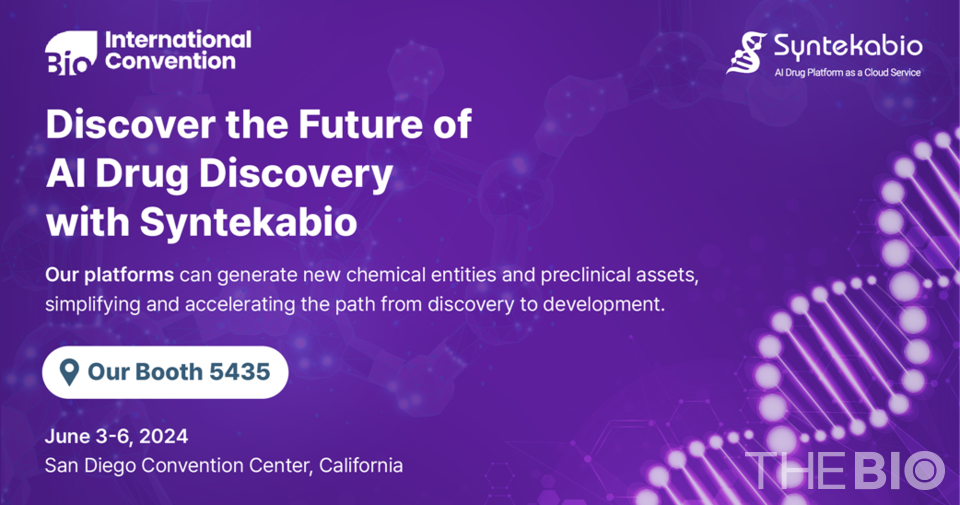 Bio International Convention

Syntekabio
AI Drug Platform as a Cloud Service

Discover the Future of AI Drug Discovery with Syntekabio

Our platforms can generate new chemical entities and preclinical assets, simplifying and accelerating the path from discovery to development.

Our Booth 5435

June 3-6, 2024
San Diego Convention Center, California

THE BIO